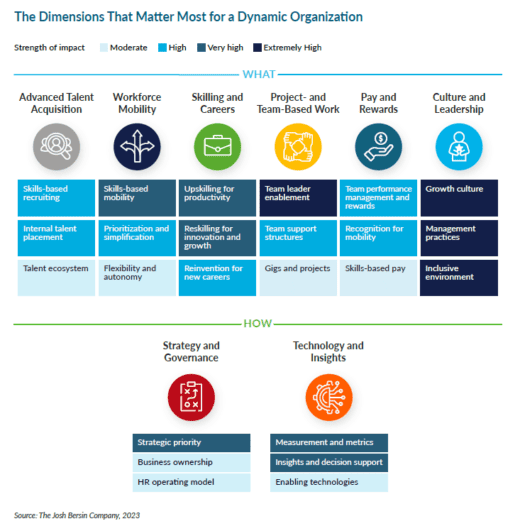 The Dimensions That Matter Most for a Dynamic Organization

Strength of impact Moderate High Very high Extremely High

WHAT

| Advanced Talent Acquisition | Workforce Mobility | Skilling and Careers | Project- and Team-Based Work | Pay and Rewards | Culture and Leadership |
|---|---|---|---|---|---|
| Skills-based recruiting | Skills-based mobility | Upskilling for productivity | Team leader enablement | Team performance management and rewards | Growth culture |
| Internal talent placement | Prioritization and simplification | Reskilling for innovation and growth | Team support structures | Recognition for mobility | Management practices |
| Talent ecosystem | Flexibility and autonomy | Reinvention for new careers | Gigs and projects | Skills-based pay | Inclusive environment |

HOW

| Strategy and Governance | Technology and Insights |
|---|---|
| Strategic priority | Measurement and metrics |
| Business ownership | Insights and decision support |
| HR operating model | Enabling technologies |

Source: The Josh Bersin Company, 2023